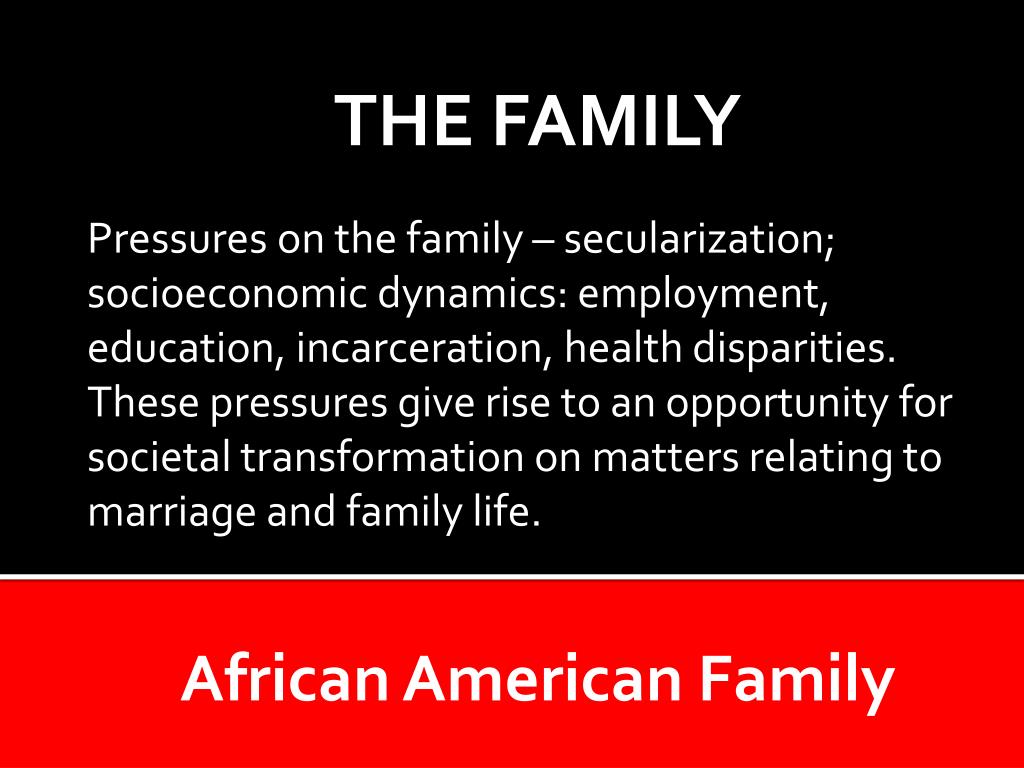 THE FAMILY

Pressures on the family – secularization; socioeconomic dynamics: employment, education, incarceration, health disparities. These pressures give rise to an opportunity for societal transformation on matters relating to marriage and family life.

African American Family